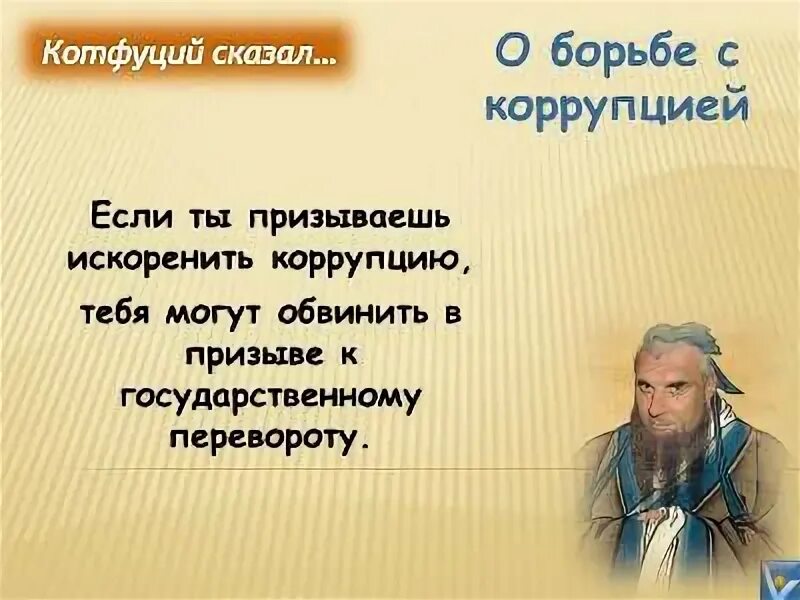 Котфуций сказал...

О борьбе с коррупцией

Если ты призываешь искоренить коррупцию,

тебя могут обвинить в призыве к государственному перевороту.